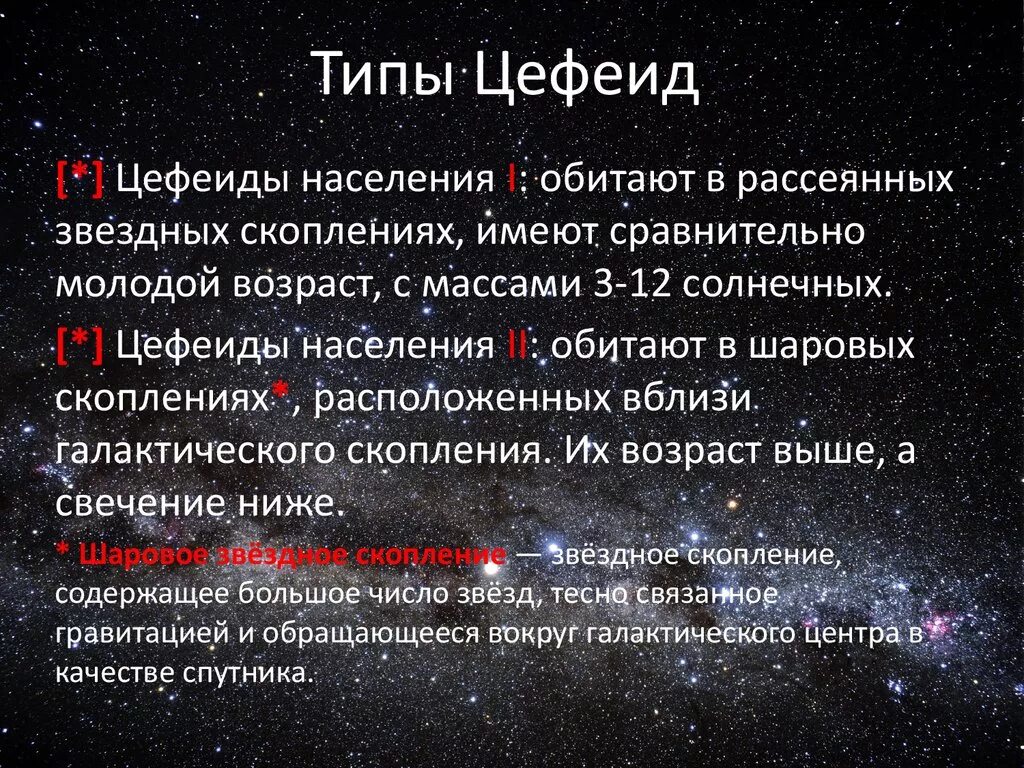 Типы Цефеид

[*] Цефеиды населения I: обитают в рассеянных звездных скоплениях, имеют сравнительно молодой возраст, с массами 3-12 солнечных.

[*] Цефеиды населения II: обитают в шаровых скоплениях*, расположенных вблизи галактического скопления. Их возраст выше, а свечение ниже.

* Шаровое звёздное скопление — звёздное скопление, содержащее большое число звёзд, тесно связанное гравитацией и обращающееся вокруг галактического центра в качестве спутника.